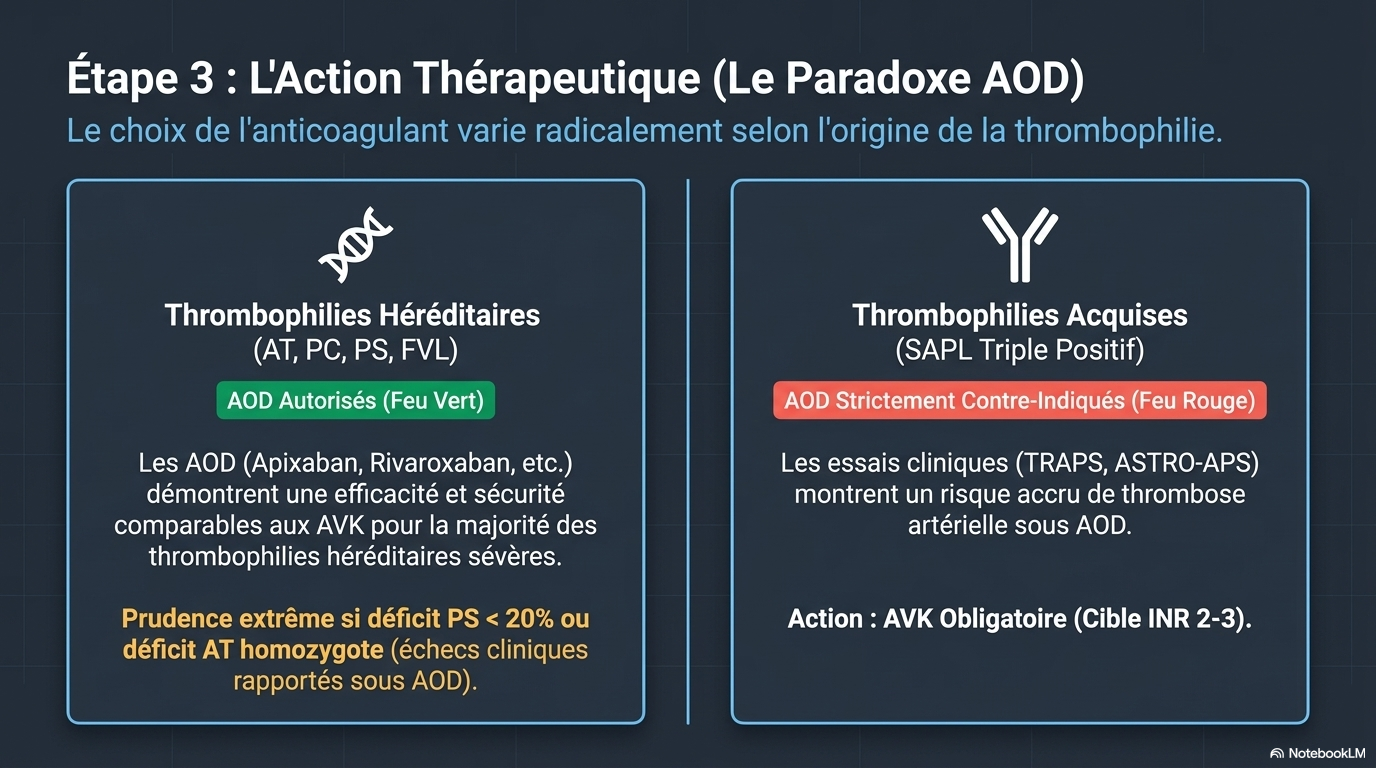 Étape 3 : L'Action Thérapeutique (Le Paradoxe AOD)

Le choix de l'anticoagulant varie radicalement selon l'origine de la thrombophilie.

Thrombophilies Héréditaires
(AT, PC, PS, FVL)

AOD Autorisés (Feu Vert)

Les AOD (Apixaban, Rivaroxaban, etc.) démontrent une efficacité et sécurité comparables aux AVK pour la majorité des thrombophilies héréditaires sévères.

Prudence extrême si déficit PS < 20% ou déficit AT homozygote (échecs cliniques rapportés sous AOD).

Thrombophilies Acquises
(SAPL Triple Positif)

AOD Strictement Contre-Indiqués (Feu Rouge)

Les essais cliniques (TRAPS, ASTRO-APS) montrent un risque accru de thrombose artérielle sous AOD.

Action : AVK Obligatoire (Cible INR 2-3).

NotebookLM